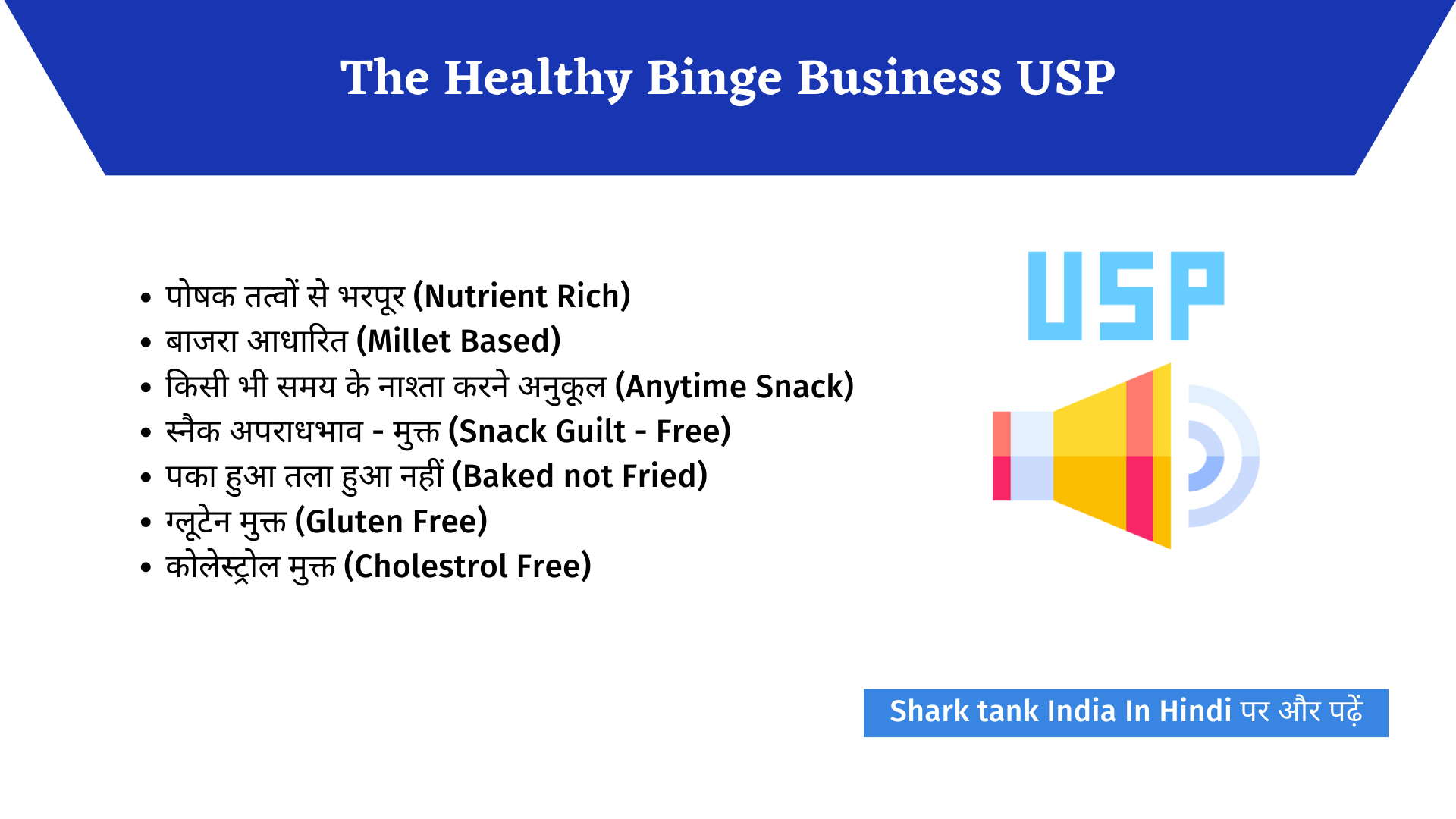 The Healthy Binge Business USP

- पोषक तत्वों से भरपूर (Nutrient Rich)
- बाजरा आधारित (Millet Based)
- किसी भी समय के नाश्ता करने अनुकूल (Anytime Snack)
- स्नैक अपराधभाव - मुक्त (Snack Guilt - Free)
- पका हुआ तला हुआ नहीं (Baked not Fried)
- ग्लूटेन मुक्त (Gluten Free)
- कोलेस्ट्रोल मुक्त (Cholestrol Free)

USP

Shark tank India In Hindi पर और पढ़ें